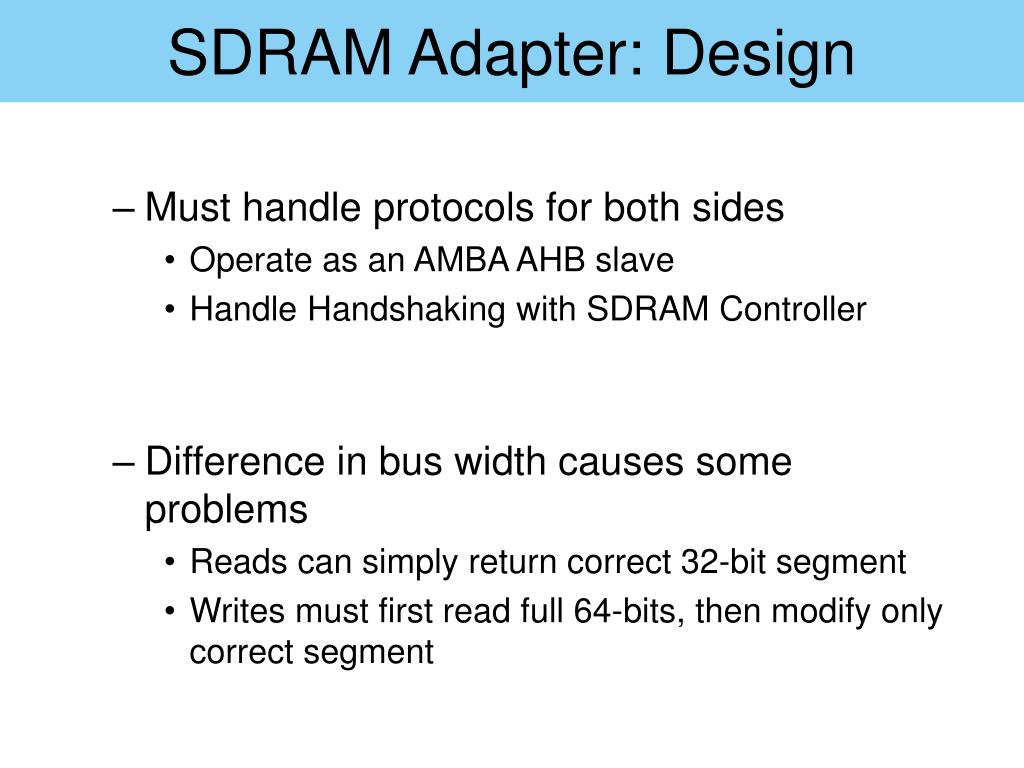 SDRAM Adapter: Design

– Must handle protocols for both sides
• Operate as an AMBA AHB slave
• Handle Handshaking with SDRAM Controller

– Difference in bus width causes some problems
• Reads can simply return correct 32-bit segment
• Writes must first read full 64-bits, then modify only correct segment